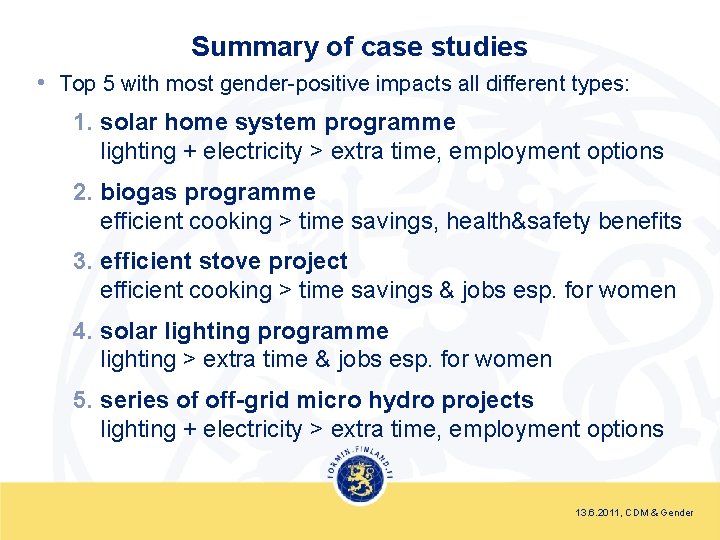 Summary of case studies

• Top 5 with most gender-positive impacts all different types:

1. solar home system programme
lighting + electricity > extra time, employment options

2. biogas programme
efficient cooking > time savings, health&safety benefits

3. efficient stove project
efficient cooking > time savings & jobs esp. for women

4. solar lighting programme
lighting > extra time & jobs esp. for women

5. series of off-grid micro hydro projects
lighting + electricity > extra time, employment options

FORMIN.FINLAND.FI

13.6.2011, CDM & Gender